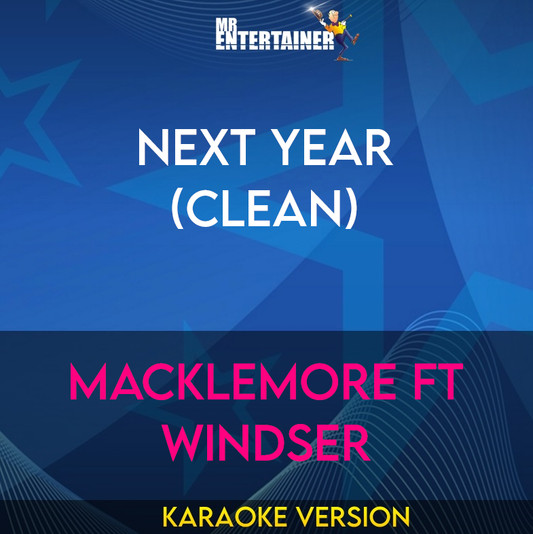 MR ENTERTAINER

NEXT YEAR (CLEAN)

MACKLEMORE FT WINDSER

KARAOKE VERSION